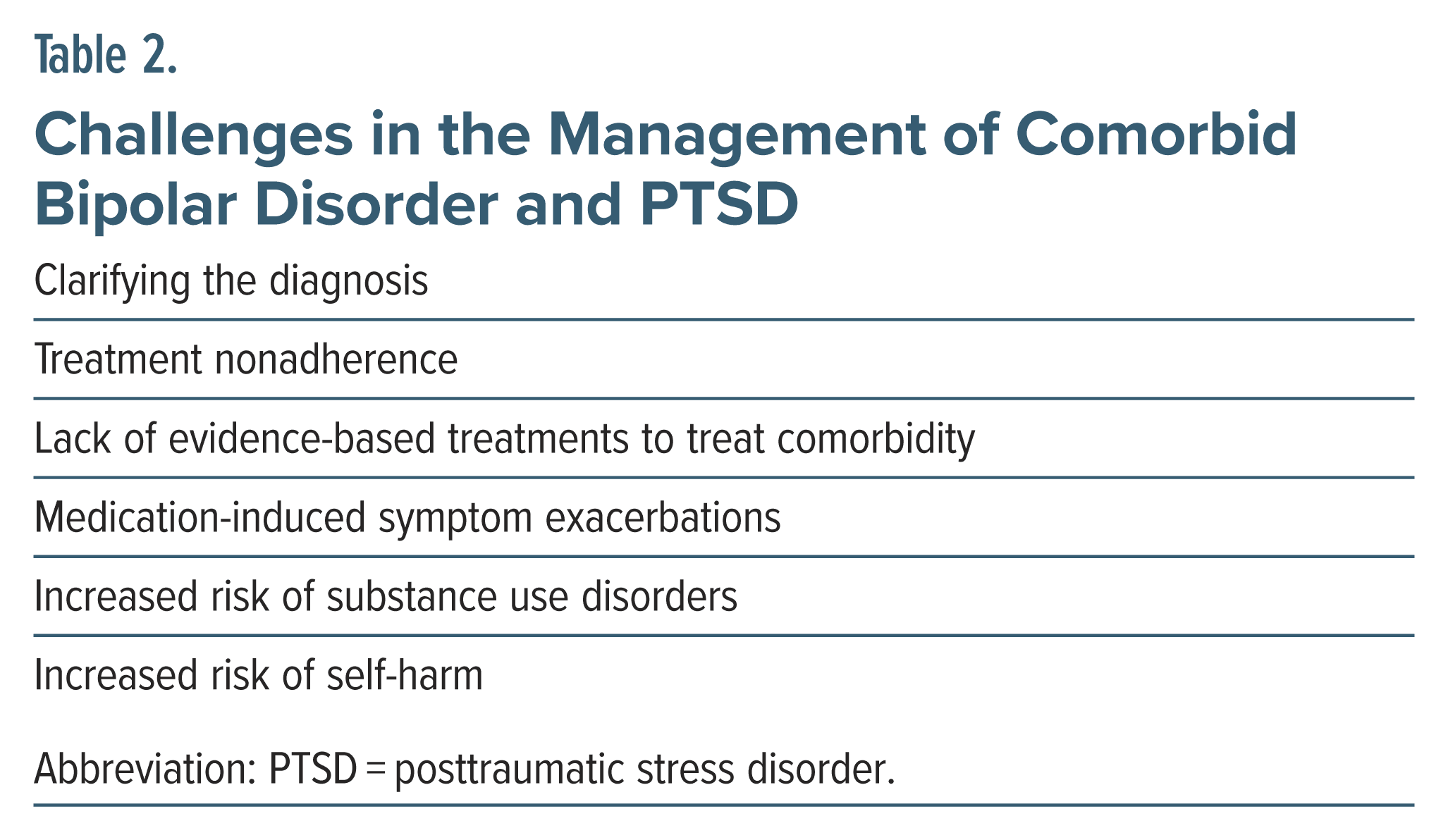 Table 2.

Challenges in the Management of Comorbid Bipolar Disorder and PTSD

| Clarifying the diagnosis |
|---|
| Treatment nonadherence |
| Lack of evidence-based treatments to treat comorbidity |
| Medication-induced symptom exacerbations |
| Increased risk of substance use disorders |
| Increased risk of self-harm |

Abbreviation: PTSD = posttraumatic stress disorder.